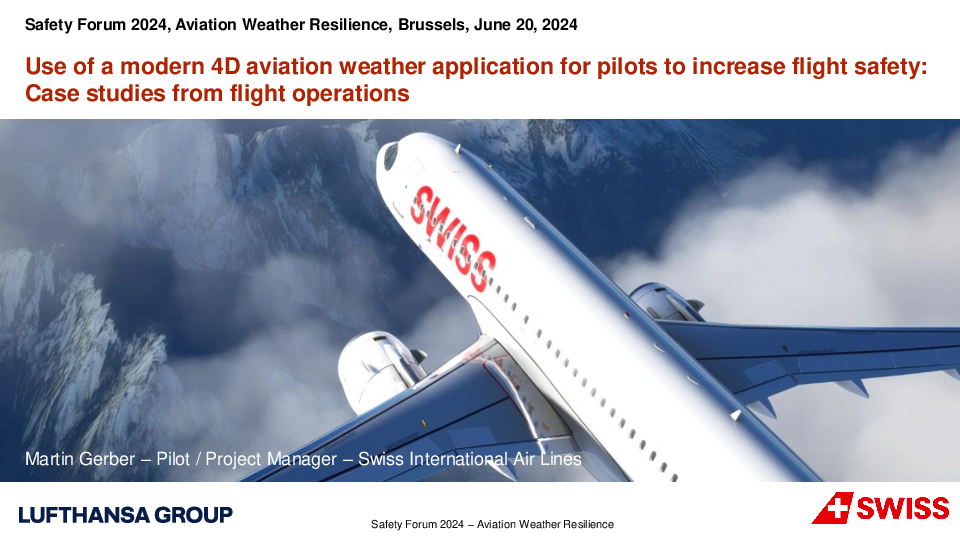 Safety Forum 2024, Aviation Weather Resilience, Brussels, June 20, 2024

Use of a modern 4D aviation weather application for pilots to increase flight safety: Case studies from flight operations

SWISS

Martin Gerber – Pilot / Project Manager – Swiss International Air Lines

LUFTHANSA GROUP

Safety Forum 2024 – Aviation Weather Resilience

SWISS